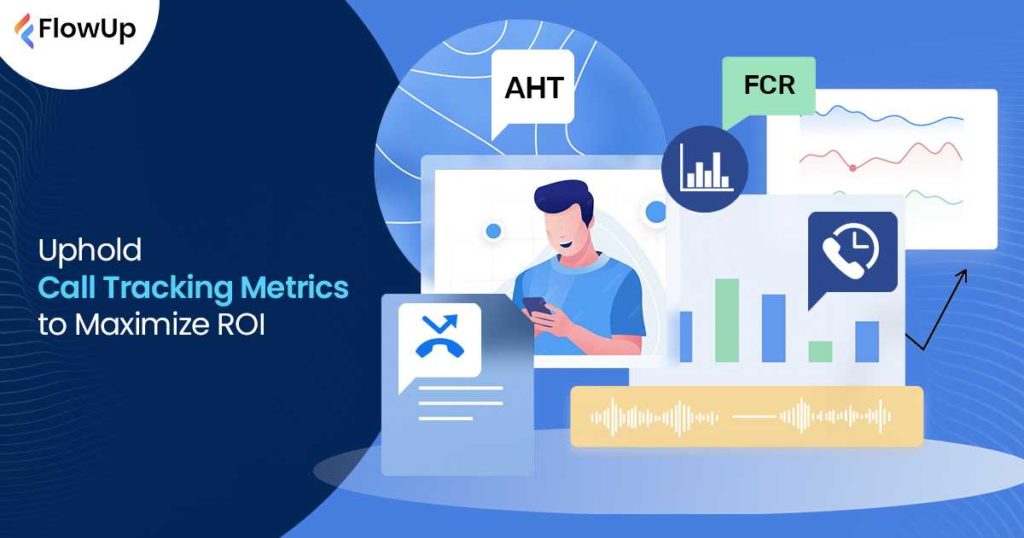 FlowUp

Uphold
Call Tracking Metrics
to Maximize ROI

AHT

FCR